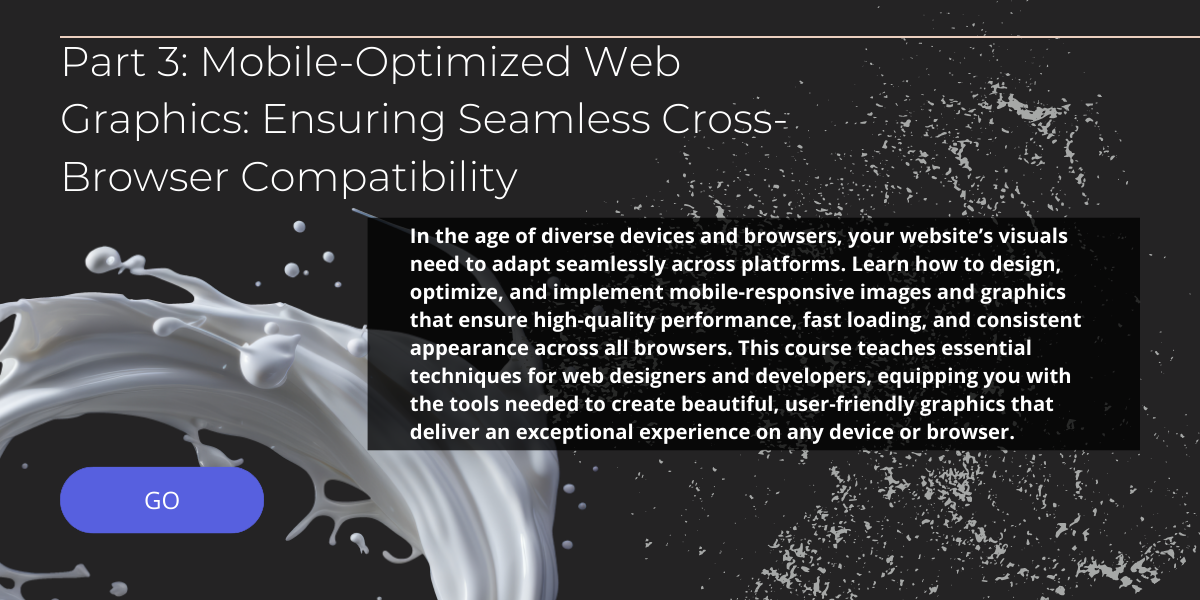 Part 3: Mobile-Optimized Web Graphics: Ensuring Seamless Cross-Browser Compatibility

In the age of diverse devices and browsers, your website's visuals need to adapt seamlessly across platforms. Learn how to design, optimize, and implement mobile-responsive images and graphics that ensure high-quality performance, fast loading, and consistent appearance across all browsers. This course teaches essential techniques for web designers and developers, equipping you with the tools needed to create beautiful, user-friendly graphics that deliver an exceptional experience on any device or browser.

GO